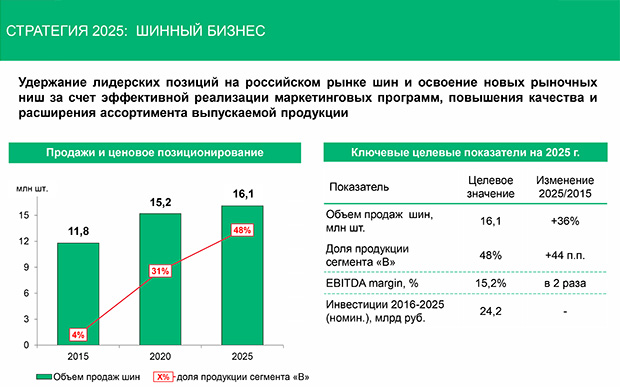 СТРАТЕГИЯ 2025: ШИННЫЙ БИЗНЕС

Удержание лидерских позиций на российском рынке шин и освоение новых рыночных ниш за счет эффективной реализации маркетинговых программ, повышения качества и расширения ассортимента выпускаемой продукции

Продажи и ценовое позиционирование

млн шт.

15
12
9
6
3
0

11,8
15,2
16,1

4%
31%
48%

2015
2020
2025

Объем продаж шин
X% доля продукции сегмента «В»

Ключевые целевые показатели на 2025 г.

| Показатель | Целевое значение | Изменение 2025/2015 |
|---|---|---|
| Объем продаж шин, млн шт. | 16,1 | +36% |
| Доля продукции сегмента «В» | 48% | +44 п.п. |
| EBITDA margin, % | 15,2% | в 2 раза |
| Инвестиции 2016-2025 (номин.), млрд руб. | 24,2 | - |